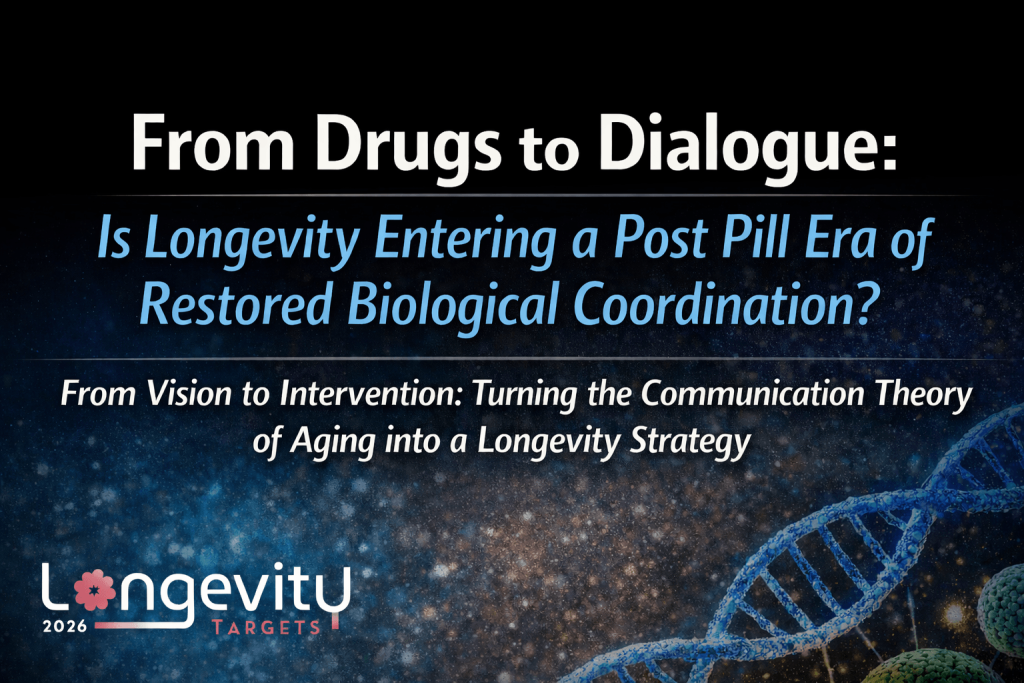 From Drugs to Dialogue:

Is Longevity Entering a Post Pill Era of Restored Biological Coordination?

From Vision to Intervention: Turning the Communication Theory of Aging into a Longevity Strategy

Longevity
2026
TARGETS